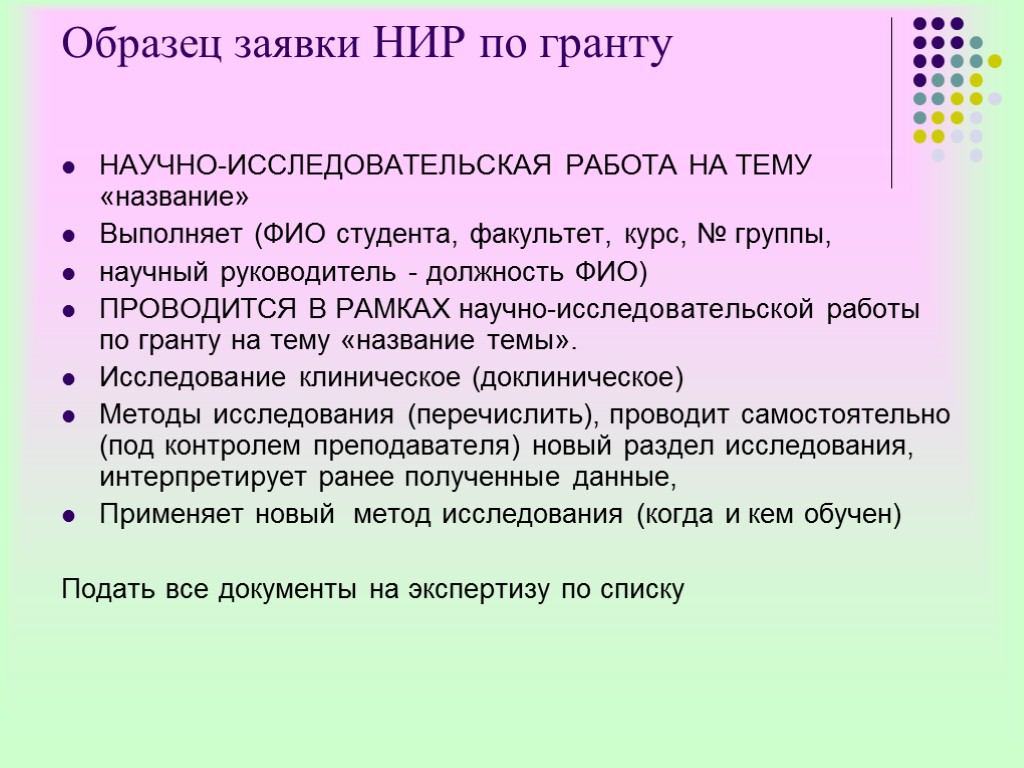 Образец заявки НИР по гранту

- НАУЧНО-ИССЛЕДОВАТЕЛЬСКАЯ РАБОТА НА ТЕМУ «название»
- Выполняет (ФИО студента, факультет, курс, № группы,
- научный руководитель - должность ФИО)
- ПРОВОДИТСЯ В РАМКАХ научно-исследовательской работы по гранту на тему «название темы».
- Исследование клиническое (доклиническое)
- Методы исследования (перечислить), проводит самостоятельно (под контролем преподавателя) новый раздел исследования, интерпретирует ранее полученные данные,
- Применяет новый метод исследования (когда и кем обучен)

Подать все документы на экспертизу по списку